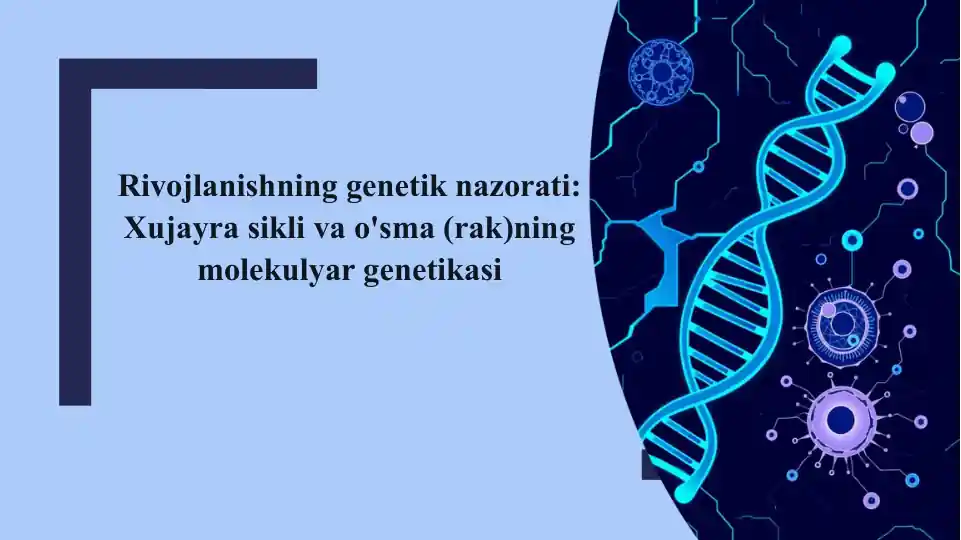 Rivojlanishning genetik nazorati: Xujayra sikli va o'sma (rak)ning molekulyar genetikasi